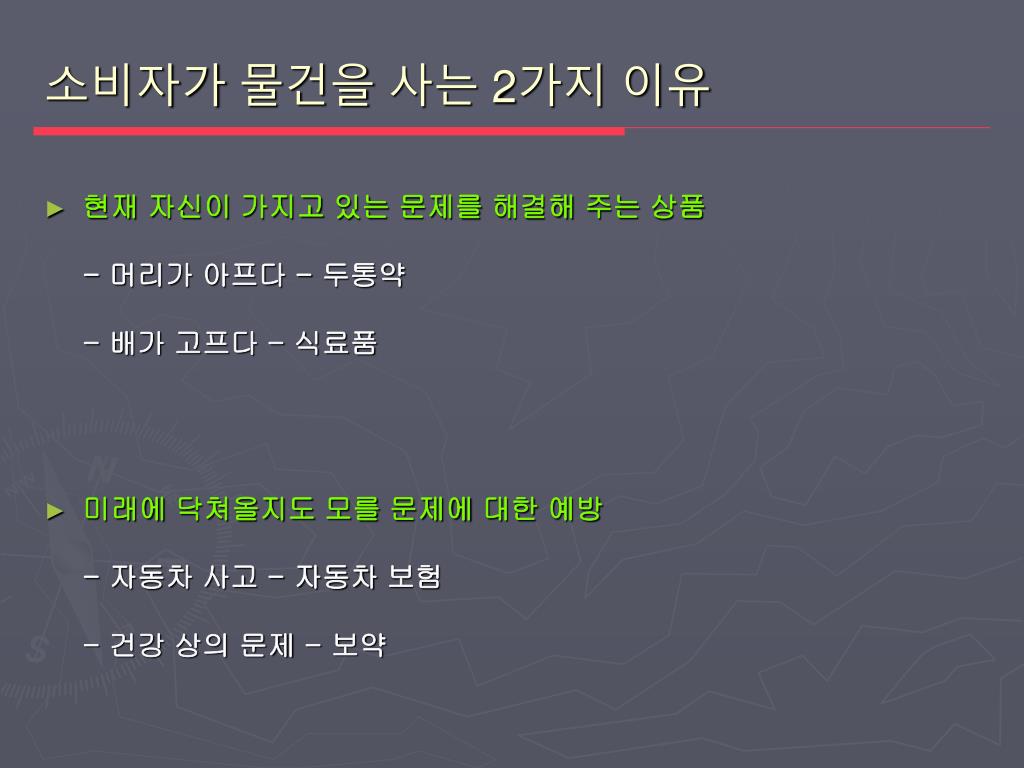 소비자가 물건을 사는 2가지 이유

► 현재 자신이 가지고 있는 문제를 해결해 주는 상품

– 머리가 아프다 – 두통약

– 배가 고프다 – 식료품

► 미래에 닥쳐올지도 모를 문제에 대한 예방

– 자동차 사고 – 자동차 보험

– 건강 상의 문제 – 보약